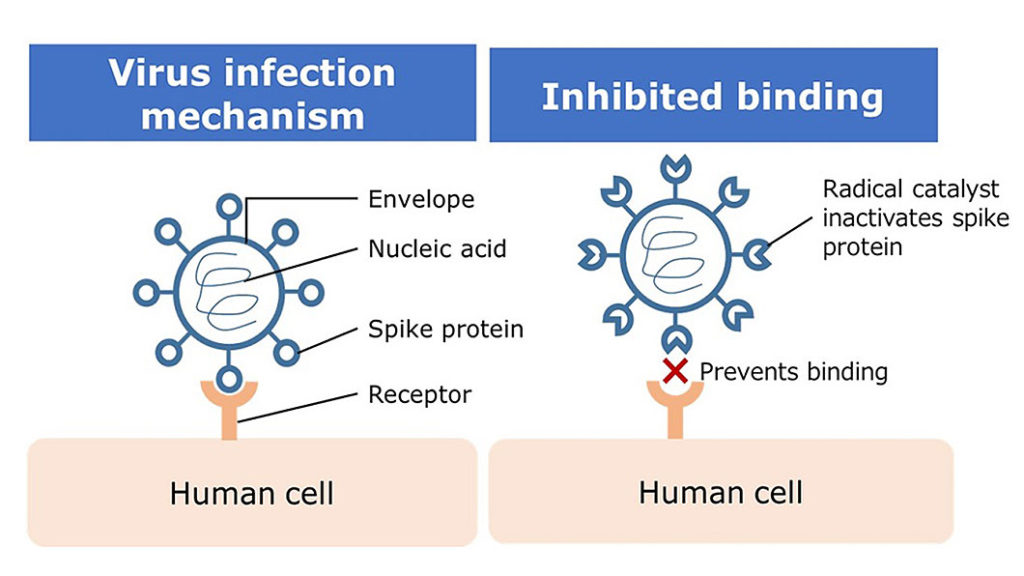 Virus infection mechanism

Envelope

Nucleic acid

Spike protein

Receptor

Human cell

Inhibited binding

Radical catalyst inactivates spike protein

Prevents binding

Human cell